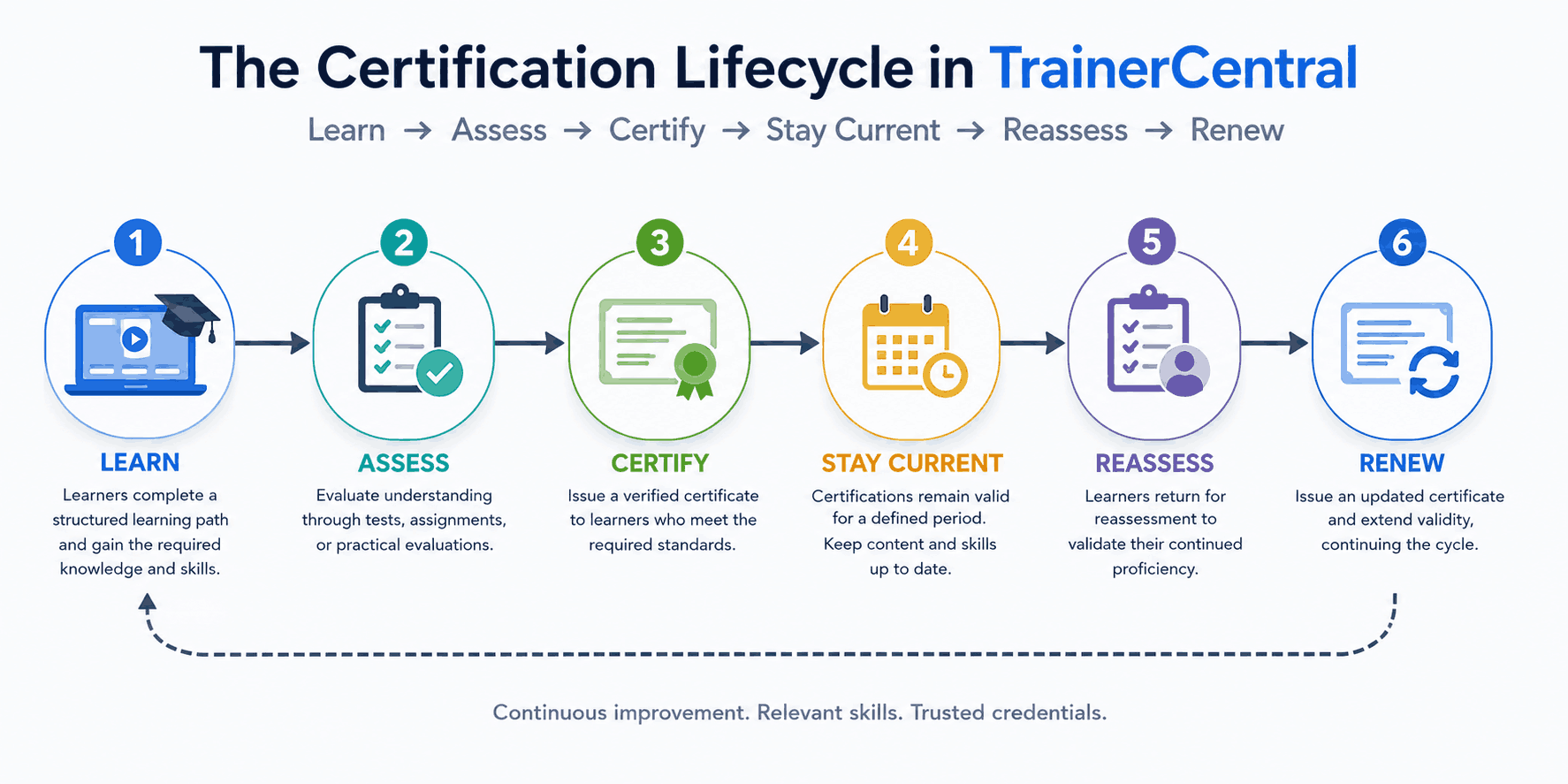 The Certification Lifecycle in TrainerCentral

Learn → Assess → Certify → Stay Current → Reassess → Renew

1
LEARN
Learners complete a structured learning path and gain the required knowledge and skills.

2
ASSESS
Evaluate understanding through tests, assignments, or practical evaluations.

3
CERTIFY
Issue a verified certificate to learners who meet the required standards.

4
STAY CURRENT
Certifications remain valid for a defined period. Keep content and skills up to date.

5
REASSESS
Learners return for reassessment to validate their continued proficiency.

6
RENEW
Issue an updated certificate and extend validity, continuing the cycle.

Continuous improvement. Relevant skills. Trusted credentials.